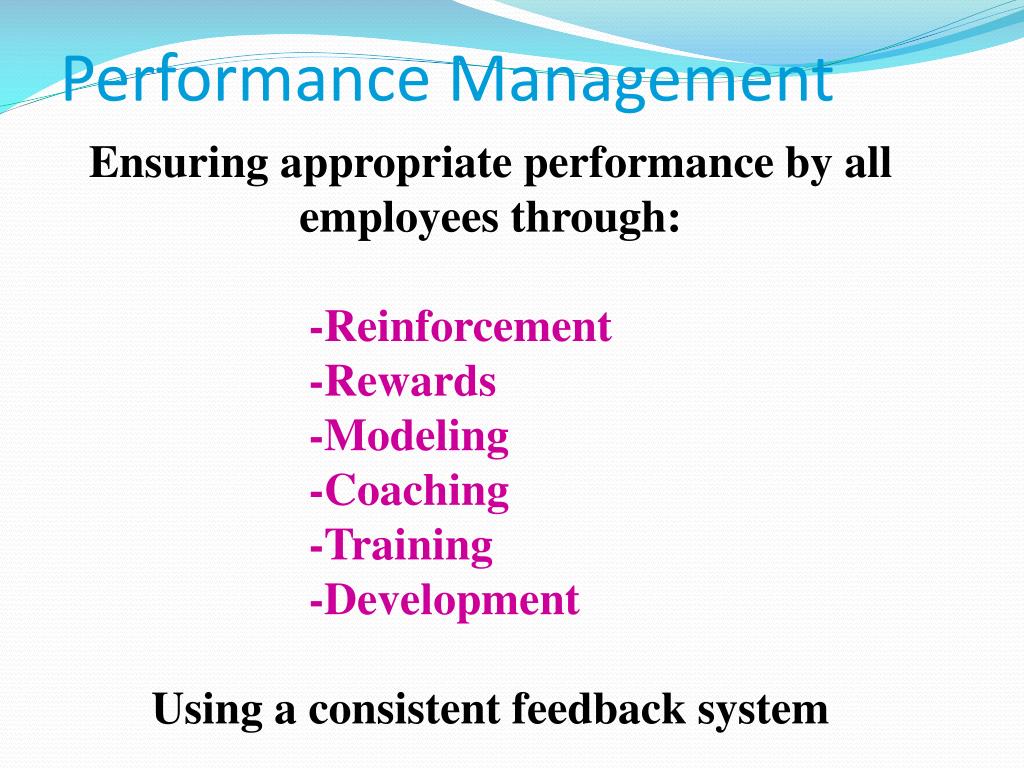 Performance Management

Ensuring appropriate performance by all employees through:

-Reinforcement
-Rewards
-Modeling
-Coaching
-Training
-Development

Using a consistent feedback system